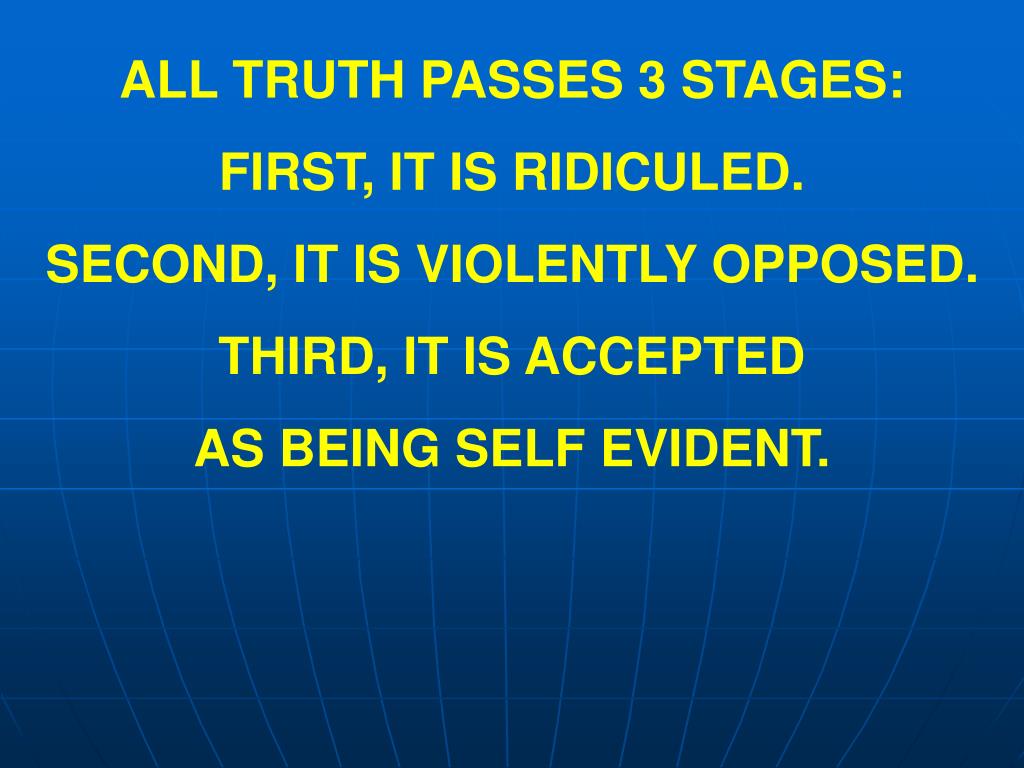 ALL TRUTH PASSES 3 STAGES:

FIRST, IT IS RIDICULED.

SECOND, IT IS VIOLENTLY OPPOSED.

THIRD, IT IS ACCEPTED AS BEING SELF EVIDENT.